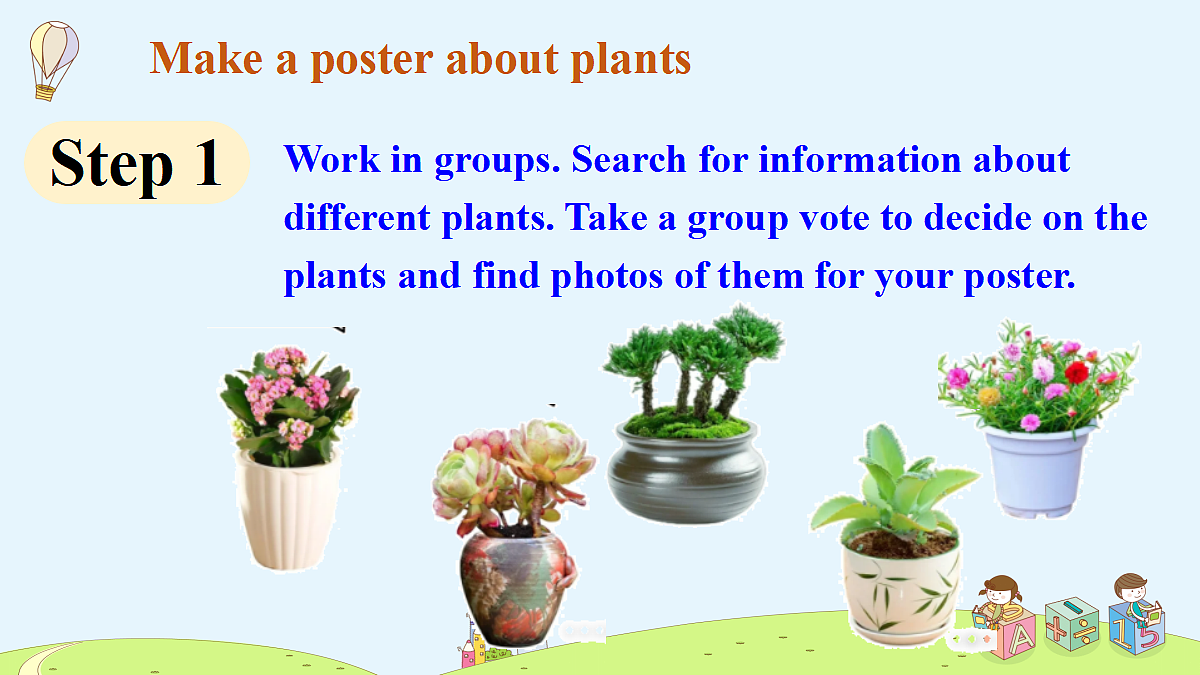 Make a poster about plants

Step 1

Work in groups. Search for information about different plants. Take a group vote to decide on the plants and find photos of them for your poster.

A

15